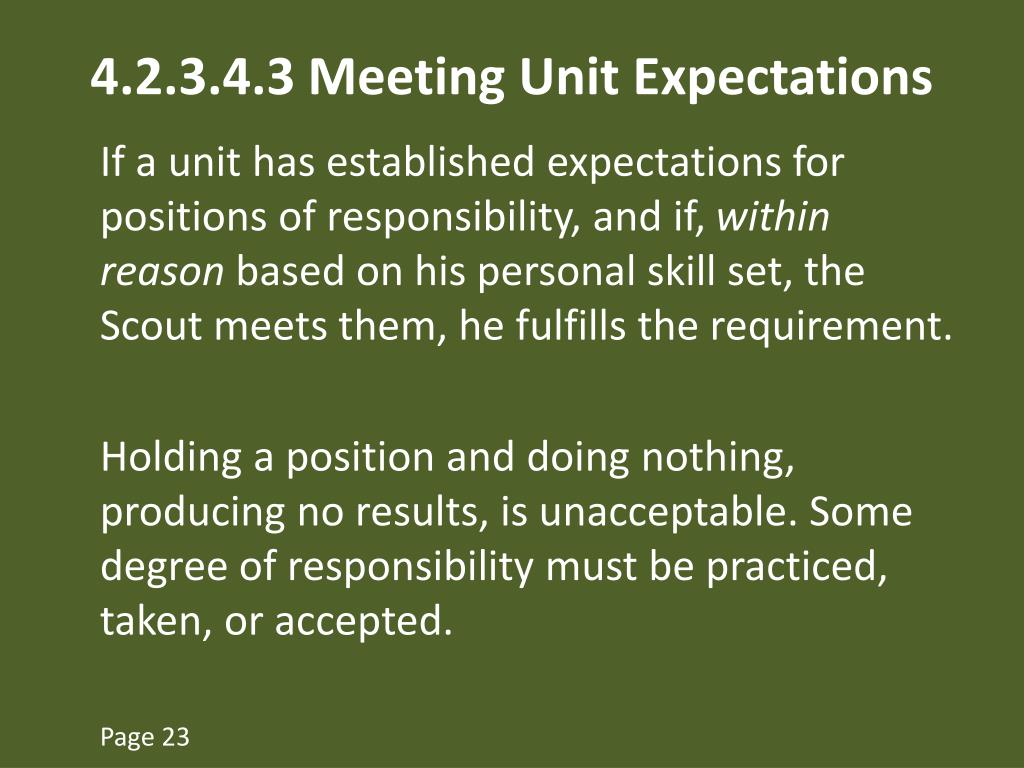 4.2.3.4.3 Meeting Unit Expectations

If a unit has established expectations for positions of responsibility, and if, within reason based on his personal skill set, the Scout meets them, he fulfills the requirement.

Holding a position and doing nothing, producing no results, is unacceptable. Some degree of responsibility must be practiced, taken, or accepted.

Page 23